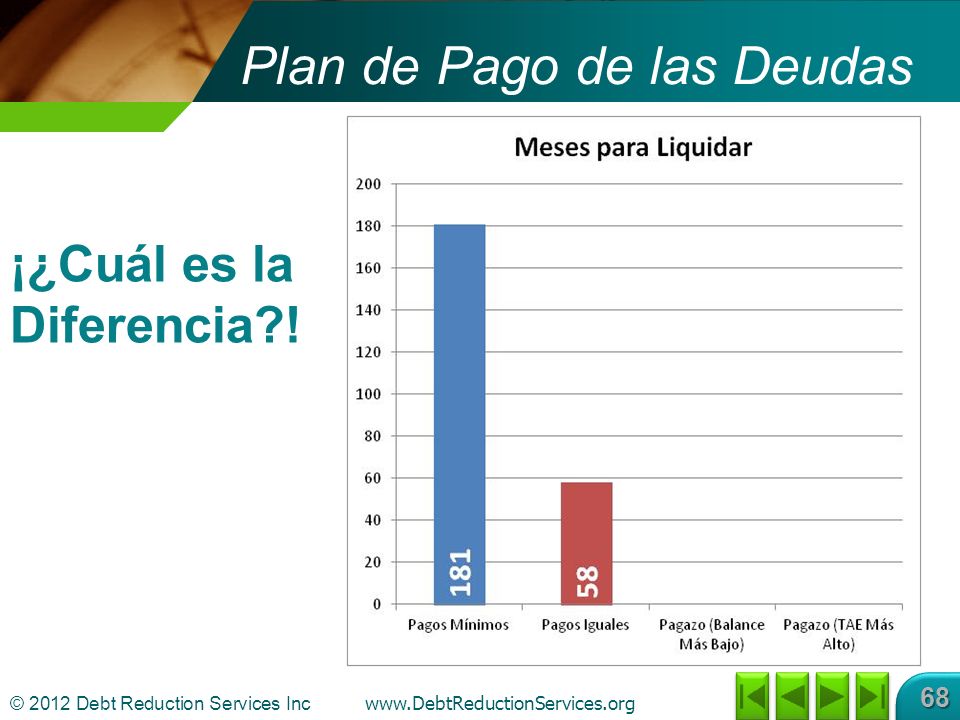 Plan de Pago de las Deudas

¡¿Cuál es la Diferencia?!

Meses para Liquidar

200
180
160
140
120
100
80
60
40
20
0

181
58

Pagos Mínimos
Pagos Iguales
Pagazo (Balance Más Bajo)
Pagazo (TAE Más Alto)

© 2012 Debt Reduction Services Inc www.DebtReductionServices.org

68